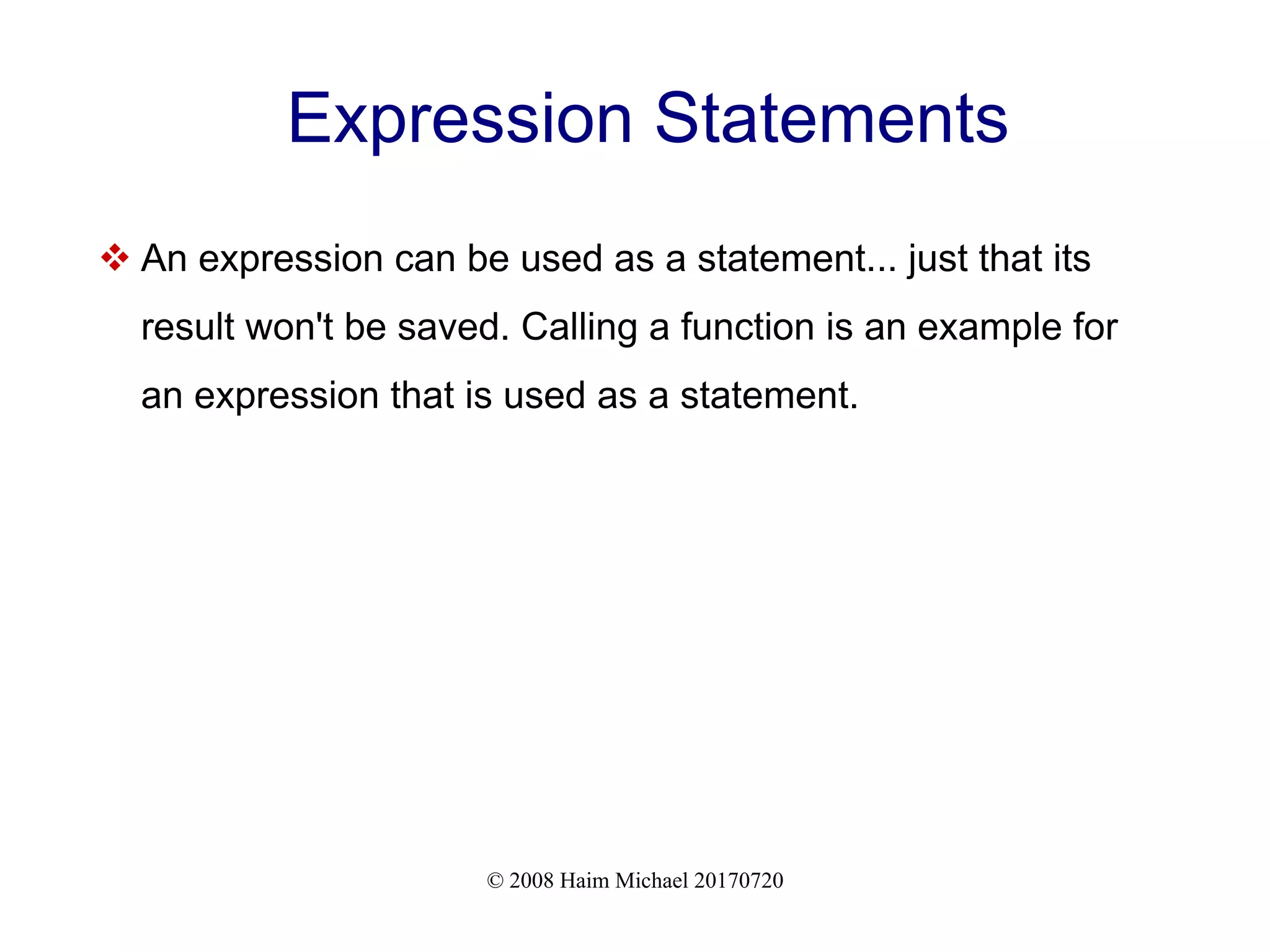 Expression Statements

❖ An expression can be used as a statement... just that its result won't be saved. Calling a function is an example for an expression that is used as a statement.

© 2008 Haim Michael 20170720